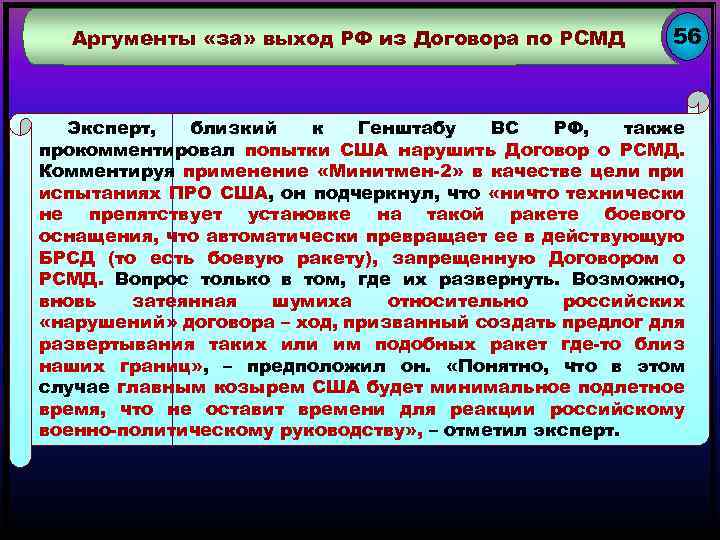 Аргументы «за» выход РФ из Договора по РСМД

56

Эксперт, близкий к Генштабу ВС РФ, также прокомментировал попытки США нарушить Договор о РСМД. Комментируя применение «Минитмен-2» в качестве цели при испытаниях ПРО США, он подчеркнул, что «ничто технически не препятствует установке на такой ракете боевого оснащения, что автоматически превращает ее в действующую БРСД (то есть боевую ракету), запрещенную Договором о РСМД. Вопрос только в том, где их развернуть. Возможно, вновь затеянная шумиха относительно российских «нарушений» договора – ход, призванный создать предлог для развертывания таких или им подобных ракет где-то близ наших границ», – предположил он. «Понятно, что в этом случае главным козырем США будет минимальное подлетное время, что не оставит времени для реакции российскому военно-политическому руководству», – отметил эксперт.